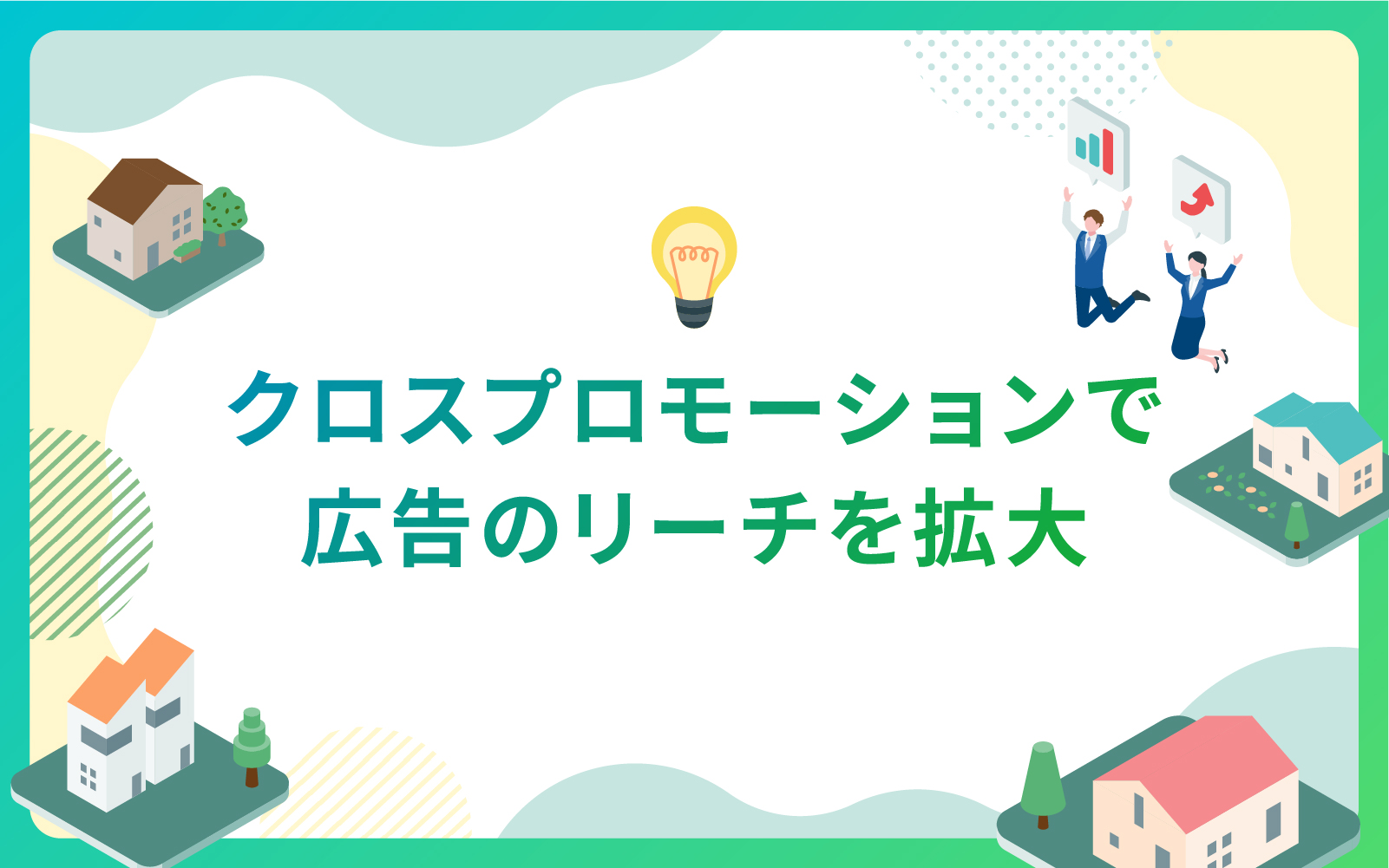 クロスプロモーションで
広告のリーチを拡大